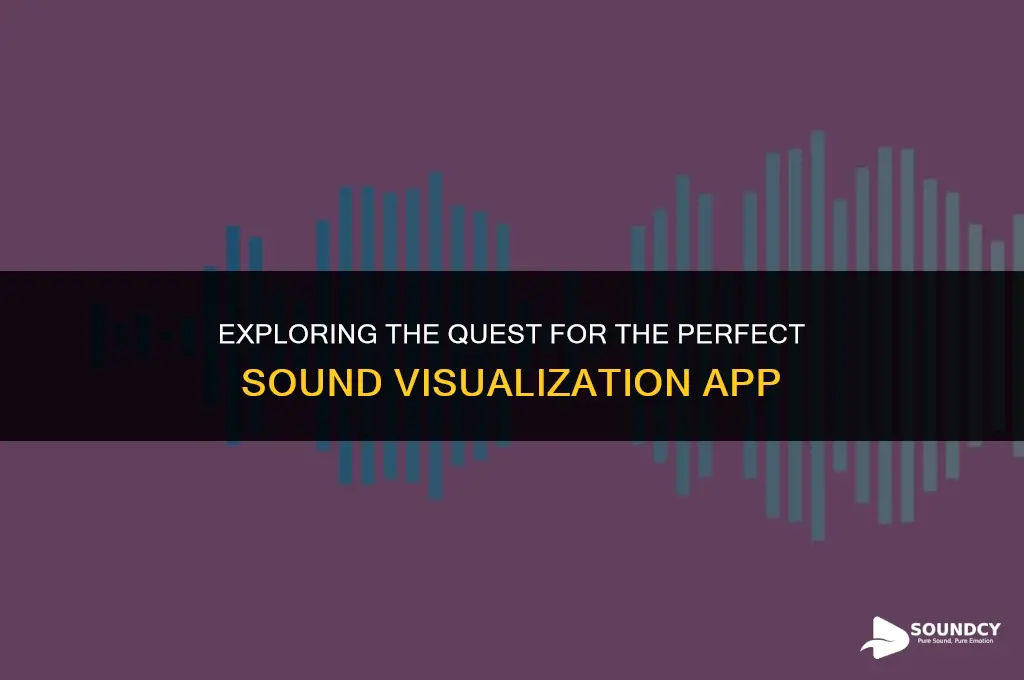 EXPLORING THE QUEST FOR THE PERFECT SOUND VISUALIZATION APP

SOUNDCY
Pure Sound, Pure Emotion